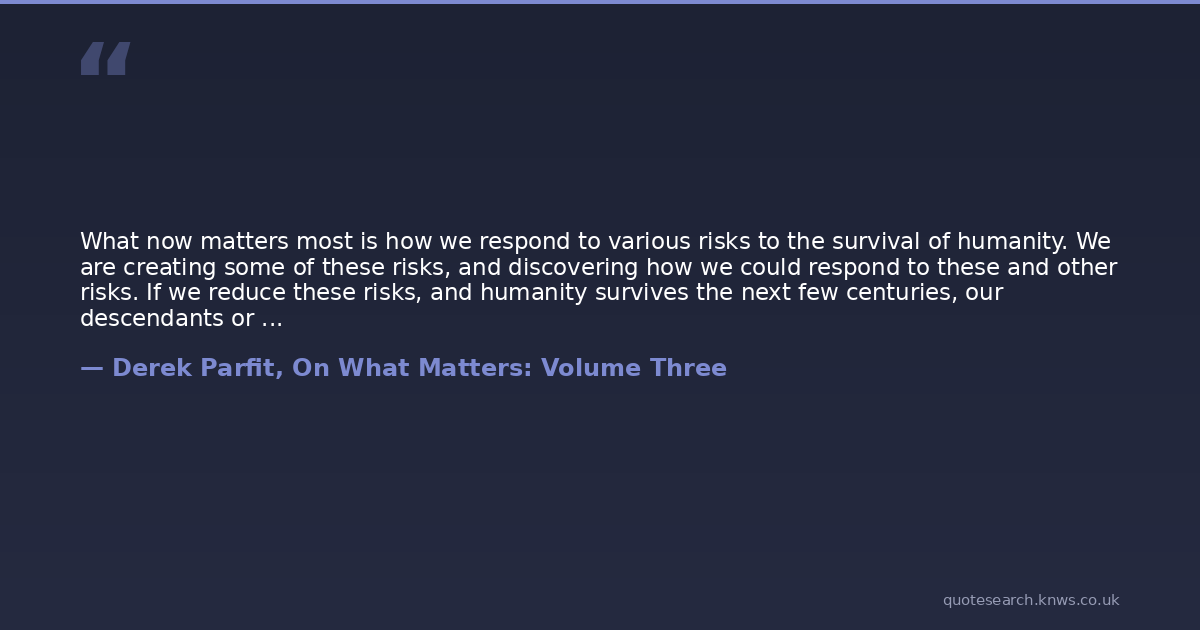 "

What now matters most is how we respond to various risks to the survival of humanity. We are creating some of these risks, and discovering how we could respond to these and other risks. If we reduce these risks, and humanity survives the next few centuries, our descendants or ...

— Derek Parfit, On What Matters: Volume Three

quotesearch.knws.co.uk